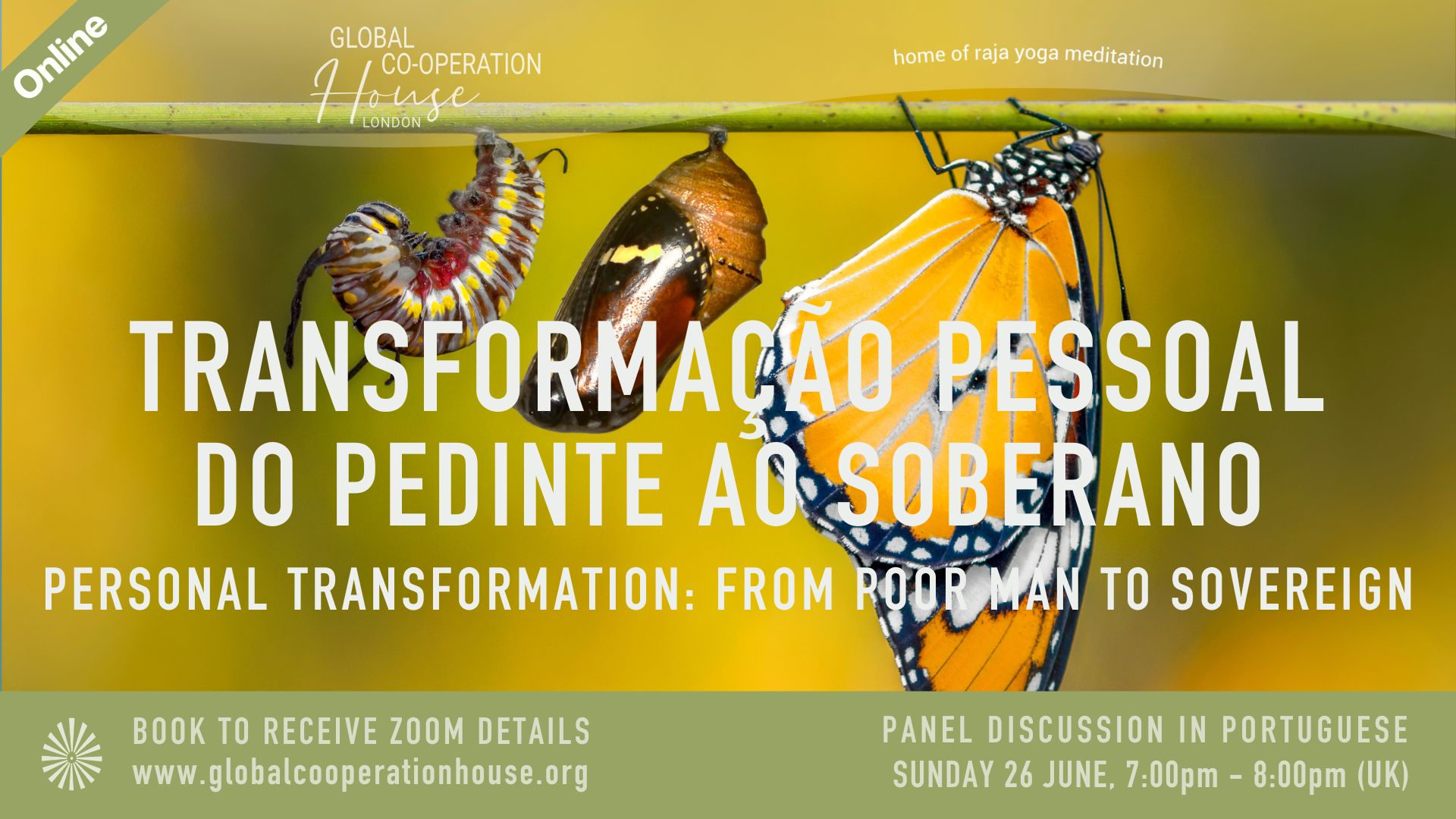 Online

GLOBAL CO-OPERATION House LONDON

home of raja yoga meditation

TRANSFORMAÇÃO PESSOAL
DO PEDINTE AO SOBERANO

PERSONAL TRANSFORMATION: FROM POOR MAN TO SOVEREIGN

BOOK TO RECEIVE ZOOM DETAILS
www.globalcooperationhouse.org

PANEL DISCUSSION IN PORTUGUESE
SUNDAY 26 JUNE, 7:00pm - 8:00pm (UK)